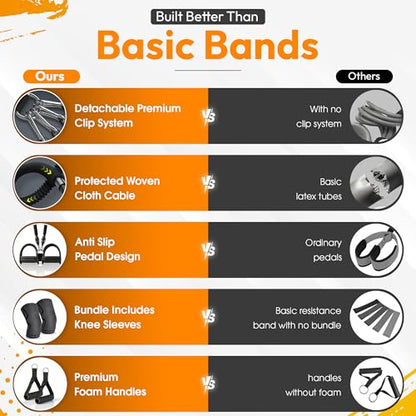 Built Better Than
Basic Bands

Ours

Others

Detachable Premium Clip System

VS

With no clip system

Protected Woven Cloth Cable

VS

Basic latex tubes

Anti Slip Pedal Design

VS

Ordinary pedals

Bundle Includes Knee Sleeves

VS

Basic resistance band with no bundle

Premium Foam Handles

VS

handles without foam